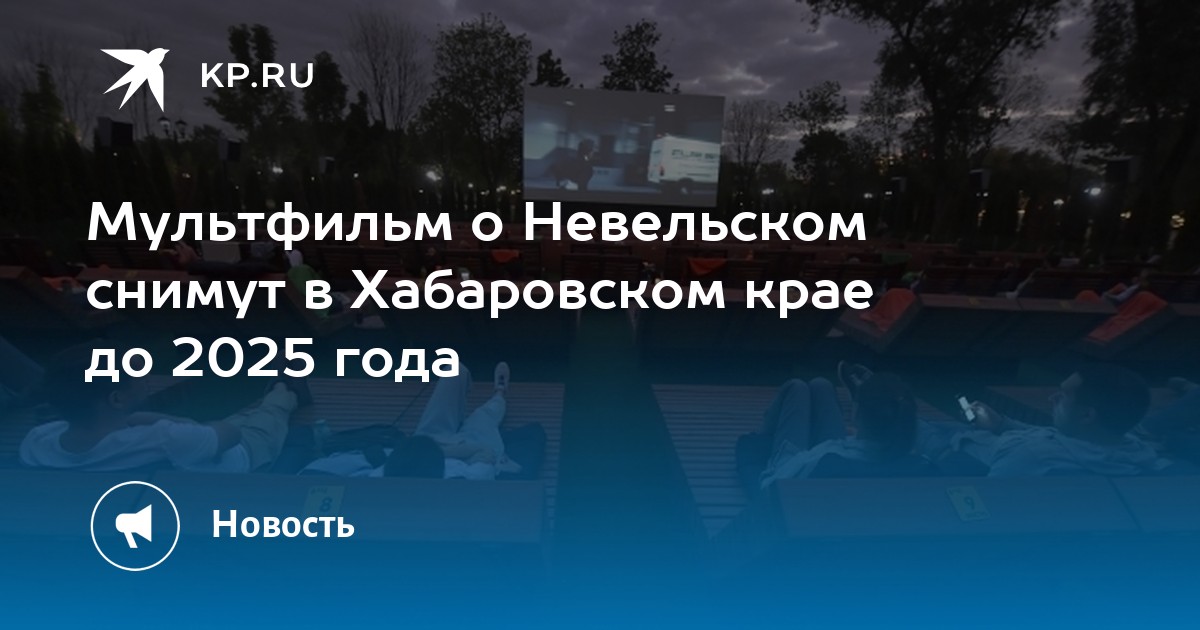 KP.RU

Мультфильм о Невельском снимут в Хабаровском крае до 2025 года

Новость